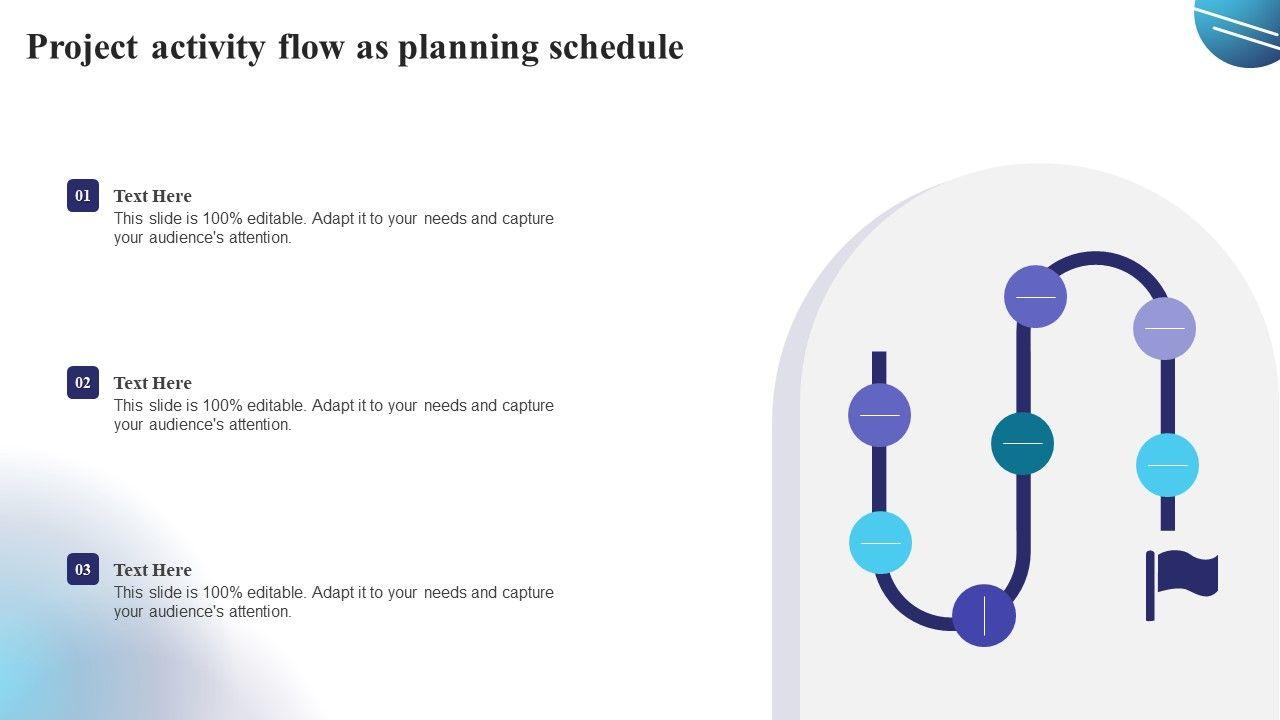 Project activity flow as planning schedule

01 Text Here
This slide is 100% editable. Adapt it to your needs and capture your audience's attention.

02 Text Here
This slide is 100% editable. Adapt it to your needs and capture your audience's attention.

03 Text Here
This slide is 100% editable. Adapt it to your needs and capture your audience's attention.